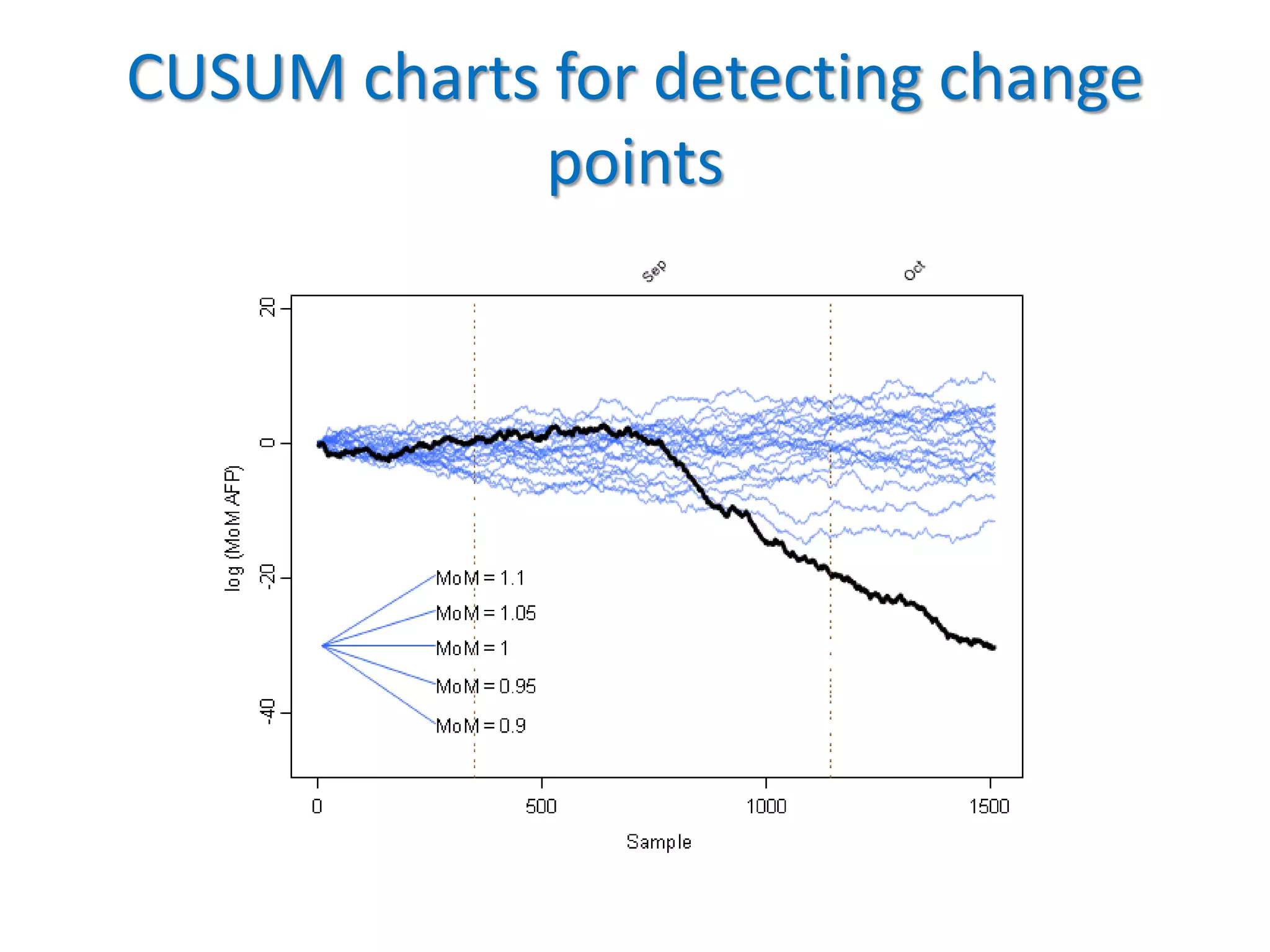 CUSUM charts for detecting change points

Sep

Oct

20

0

-20

-40

log (MoM AFP)

MoM = 1.1

MoM = 1.05

MoM = 1

MoM = 0.95

MoM = 0.9

0

500

1000

1500

Sample